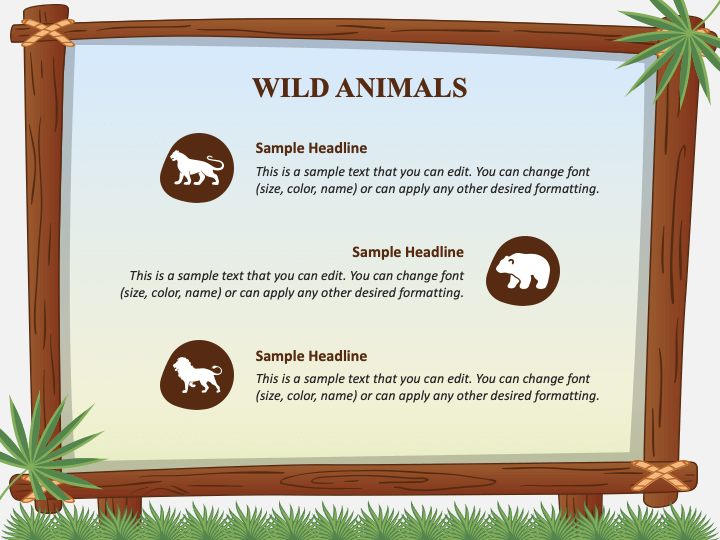 WILD ANIMALS

Sample Headline

This is a sample text that you can edit. You can change font (size, color, name) or can apply any other desired formatting.

Sample Headline

This is a sample text that you can edit. You can change font (size, color, name) or can apply any other desired formatting.

Sample Headline

This is a sample text that you can edit. You can change font (size, color, name) or can apply any other desired formatting.